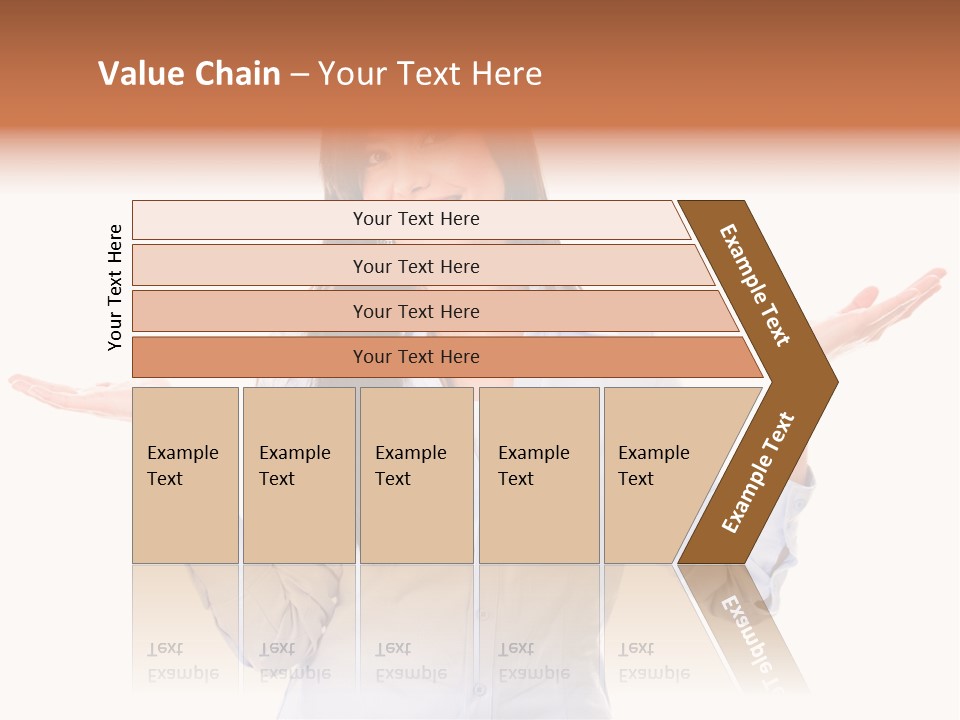 Value Chain – Your Text Here

Your Text Here

Your Text Here

Your Text Here

Your Text Here

Your Text Here

Example Text

Example Text

Example Text

Example Text

Example Text

Example Text

Example Text